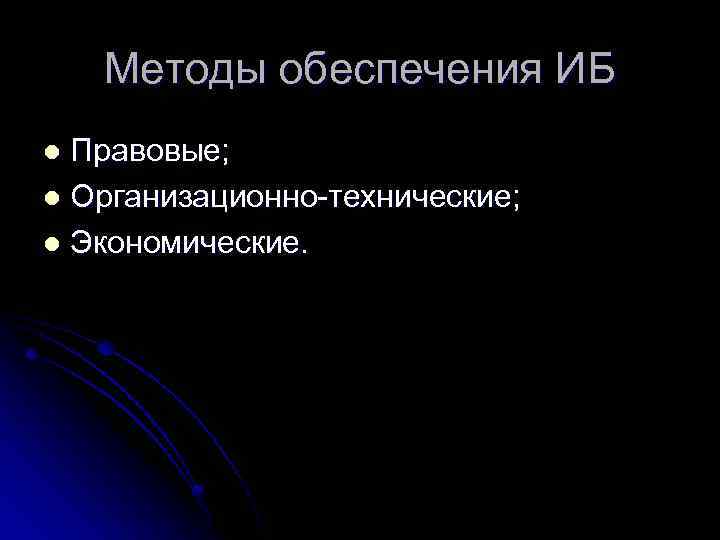 Методы обеспечения ИБ

- Правовые;
- Организационно-технические;
- Экономические.